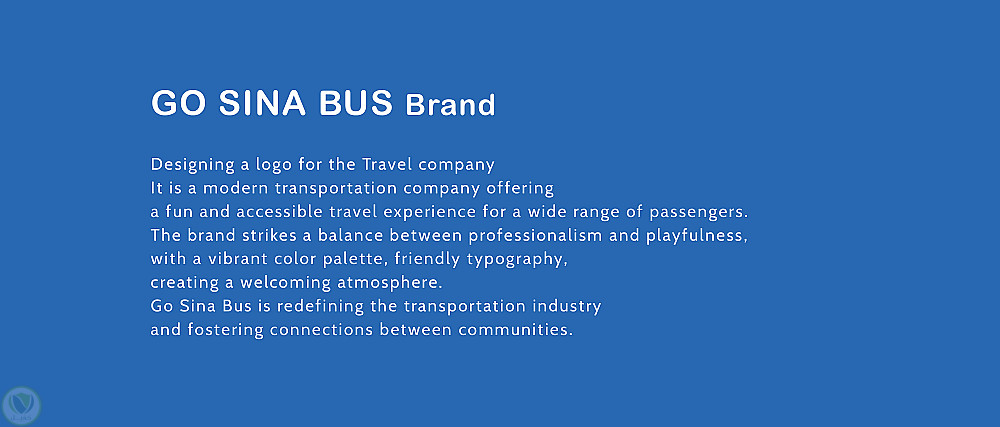 GO SINA BUS Brand

Designing a logo for the Travel company
It is a modern transportation company offering
a fun and accessible travel experience for a wide range of passengers.
The brand strikes a balance between professionalism and playfulness,
with a vibrant color palette, friendly typography,
creating a welcoming atmosphere.
Go Sina Bus is redefining the transportation industry
and fostering connections between communities.